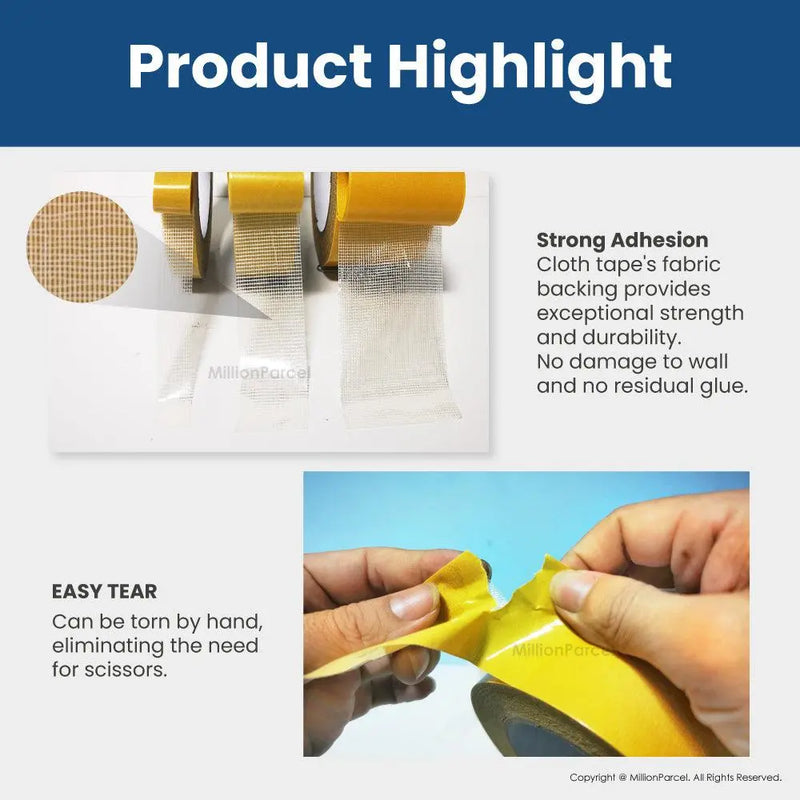 Product Highlight

MillionParcel

Strong Adhesion
Cloth tape's fabric backing provides exceptional strength and durability.
No damage to wall and no residual glue.

EASY TEAR
Can be torn by hand, eliminating the need for scissors.

MillionParcel

Copyright @ MillionParcel. All Rights Reserved.